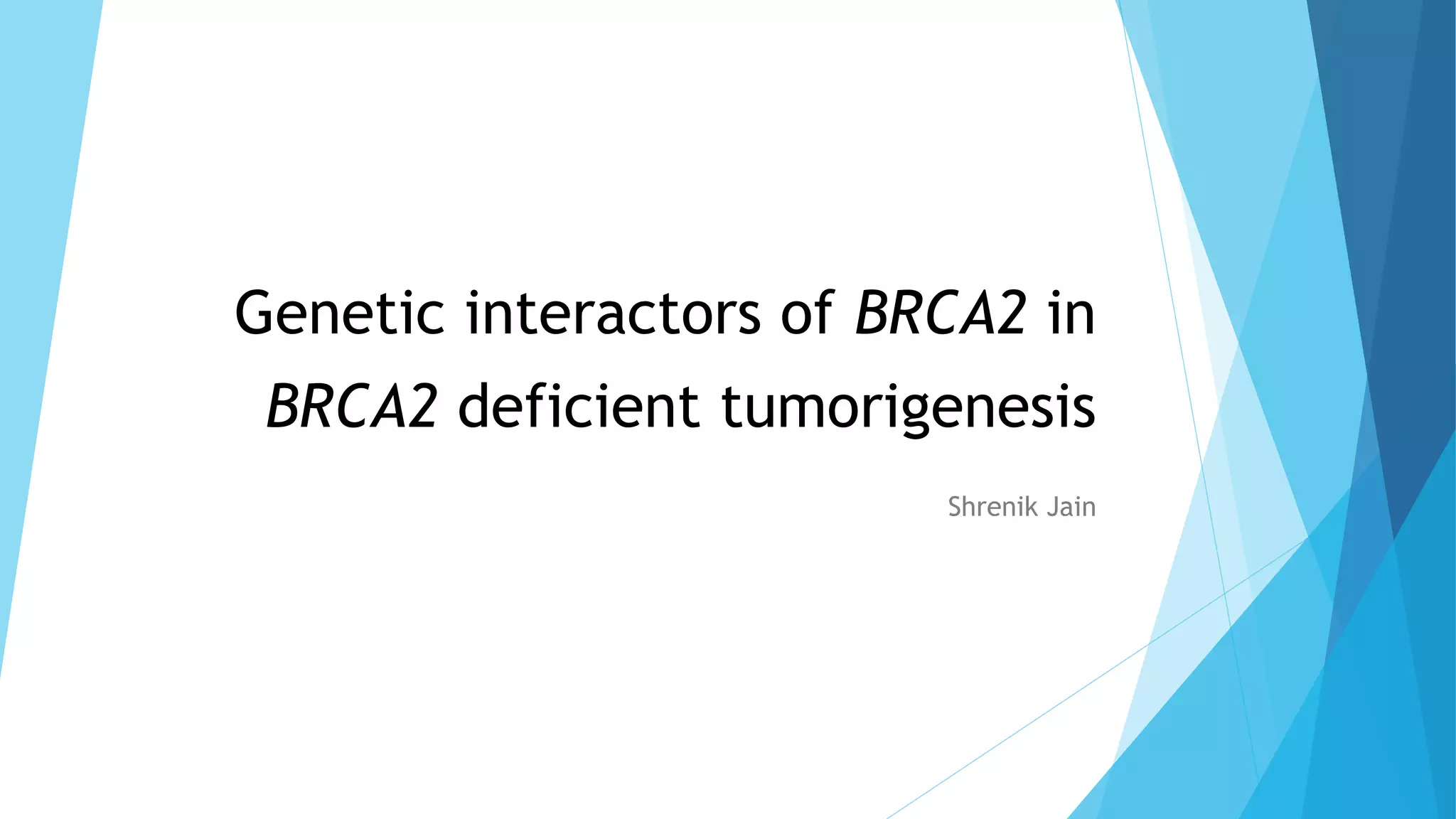 Genetic interactors of BRCA2 in BRCA2 deficient tumorigenesis

Shrenik Jain